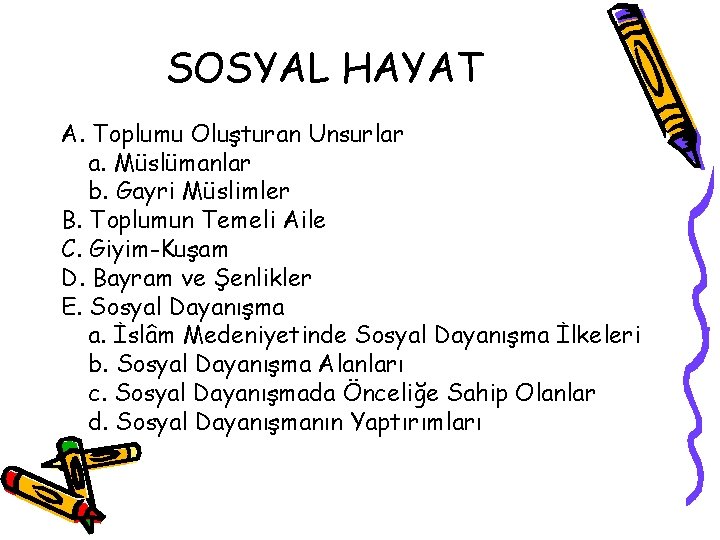 SOSYAL HAYAT

A. Toplumu Oluşturan Unsurlar
a. Müslümanlar
b. Gayri Müslimler
B. Toplumun Temeli Aile
C. Giyim-Kuşam
D. Bayram ve Şenlikler
E. Sosyal Dayanışma
a. İslâm Medeniyetinde Sosyal Dayanışma İlkeleri
b. Sosyal Dayanışma Alanları
c. Sosyal Dayanışmada Önceliğe Sahip Olanlar
d. Sosyal Dayanışmanın Yaptırımları